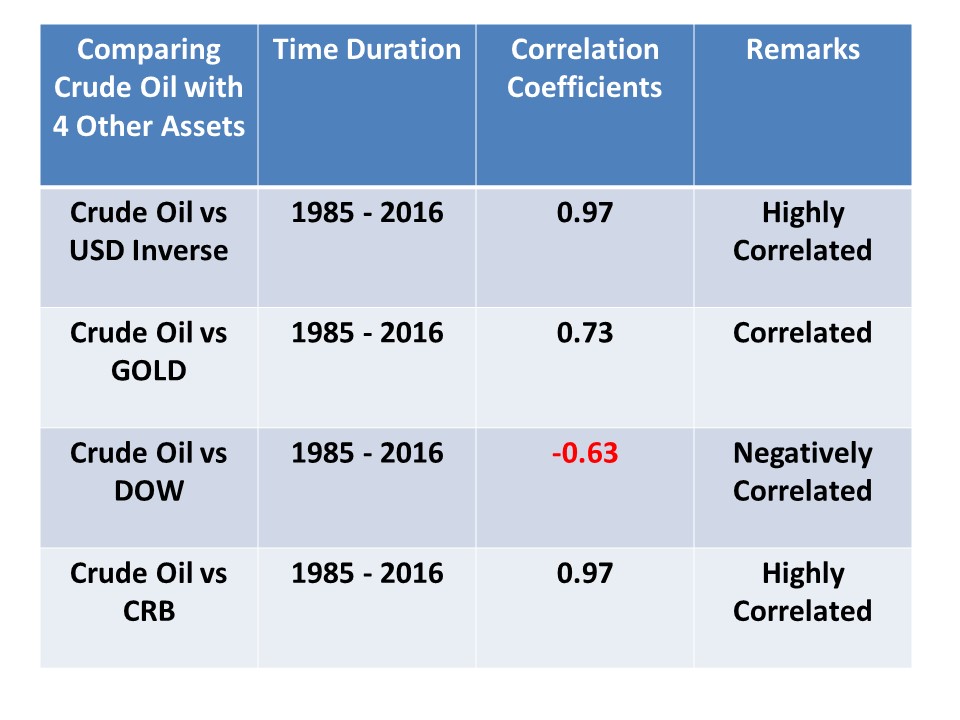 | Comparing Crude Oil with 4 Other Assets | Time Duration | Correlation Coefficients | Remarks |
|---|---|---|---|
| Crude Oil vs USD Inverse | 1985 - 2016 | 0.97 | Highly Correlated |
| Crude Oil vs GOLD | 1985 - 2016 | 0.73 | Correlated |
| Crude Oil vs DOW | 1985 - 2016 | -0.63 | Negatively Correlated |
| Crude Oil vs CRB | 1985 - 2016 | 0.97 | Highly Correlated |